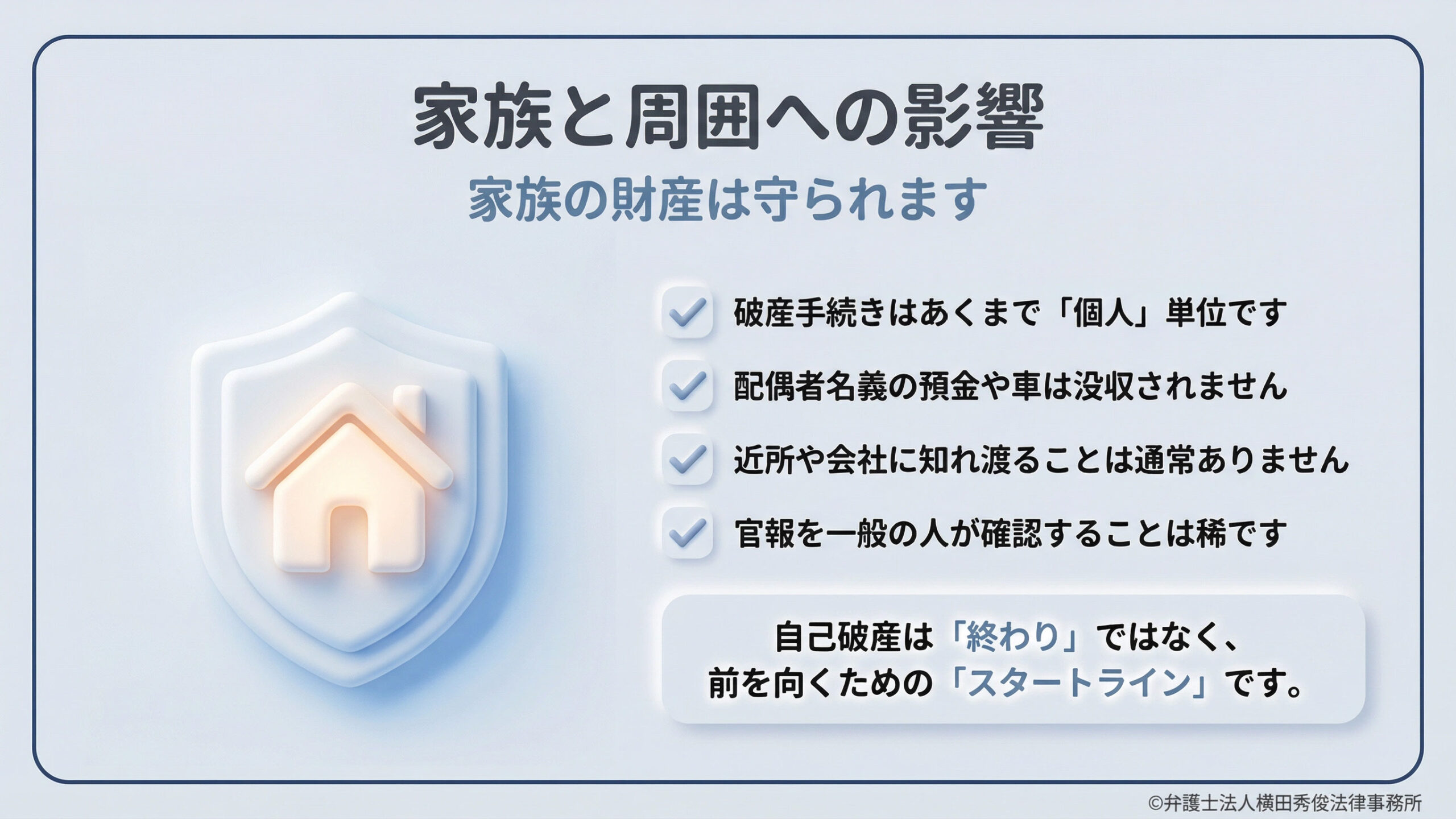 家族と周囲への影響

家族の財産は守られます

破産手続きはあくまで「個人」単位です

配偶者名義の預金や車は没収されません

近所や会社に知れ渡ることは通常ありません

官報を一般の人が確認することは稀です

自己破産は「終わり」ではなく、
前を向くための「スタートライン」です。

©弁護士法人横田秀俊法律事務所